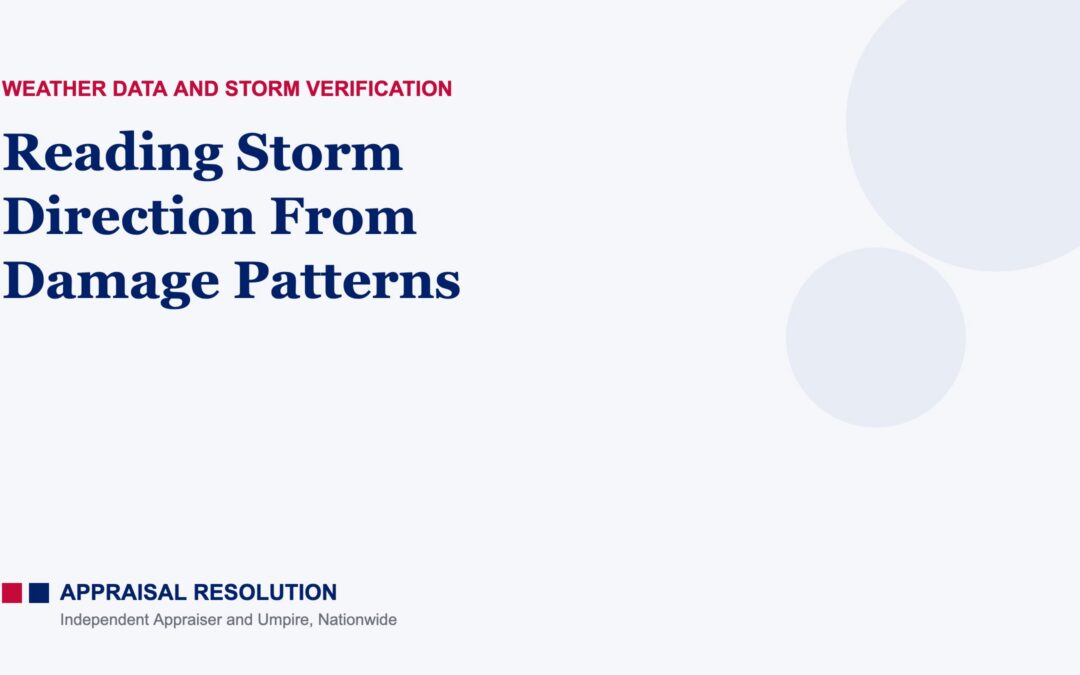 WEATHER DATA AND STORM VERIFICATION

Reading Storm Direction From Damage Patterns

APPRAISAL RESOLUTION

Independent Appraiser and Umpire, Nationwide